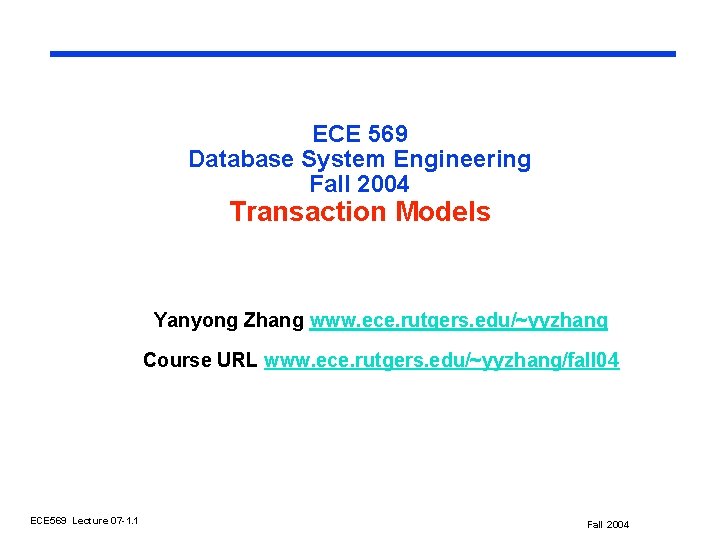 ECE 569
Database System Engineering
Fall 2004
Transaction Models

Yanyong Zhang www.ece.rutgers.edu/~yyzhang

Course URL www.ece.rutgers.edu/~yyzhang/fall04

ECE569 Lecture 07-1.1

Fall 2004